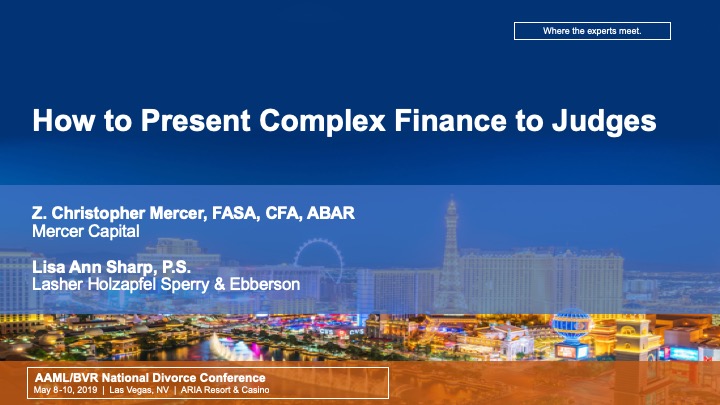 Where the experts meet.

How to Present Complex Finance to Judges

Z. Christopher Mercer, FASA, CFA, ABAR
Mercer Capital

Lisa Ann Sharp, P.S.
Lasher Holzapfel Sperry & Ebberson

AAML/BVR National Divorce Conference
May 8-10, 2019 | Las Vegas, NV | ARIA Resort & Casino